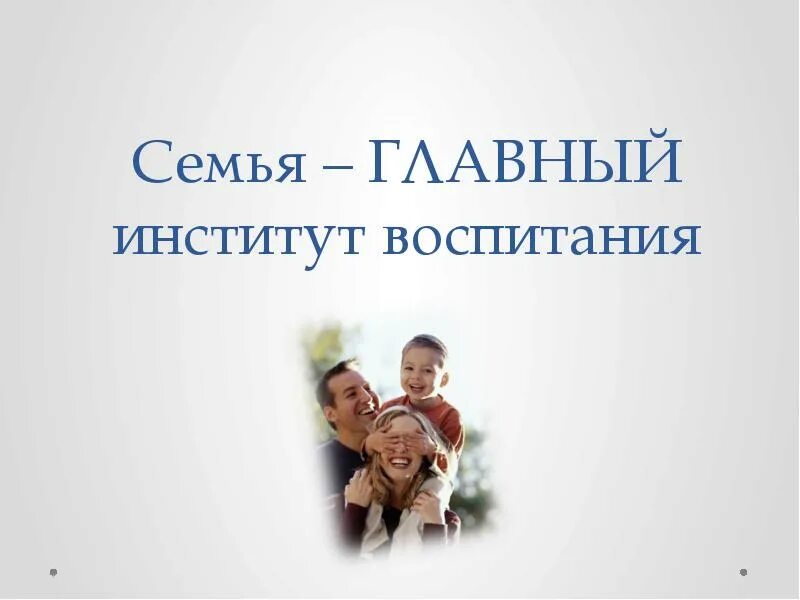 Семья – ГЛАВНЫЙ институт воспитания